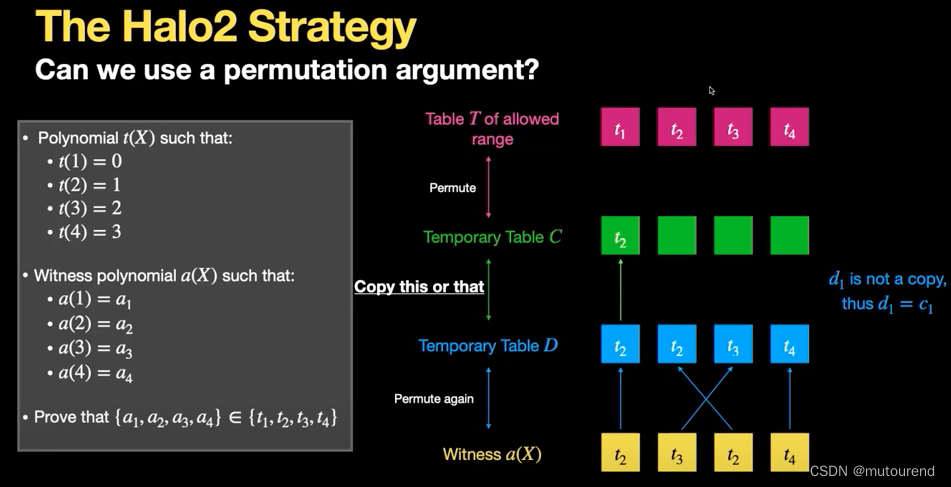 The Halo2 Strategy

Can we use a permutation argument?

• Polynomial $t(X)$ such that:
• $t(1) = 0$
• $t(2) = 1$
• $t(3) = 2$
• $t(4) = 3$

• Witness polynomial $a(X)$ such that:
• $a(1) = a_1$
• $a(2) = a_2$
• $a(3) = a_3$
• $a(4) = a_4$

• Prove that $\{a_1, a_2, a_3, a_4\} \in \{t_1, t_2, t_3, t_4\}$

Table $T$ of allowed range

$t_1$ $t_2$ $t_3$ $t_4$

Permute

Temporary Table $C$

$t_2$

Copy this or that

$d_1$ is not a copy, thus $d_1 = c_1$

Temporary Table $D$

$t_2$ $t_2$ $t_3$ $t_4$

Permute again

Witness $a(X)$

$t_2$ $t_3$ $t_2$ $t_4$

CSDN @mutourend